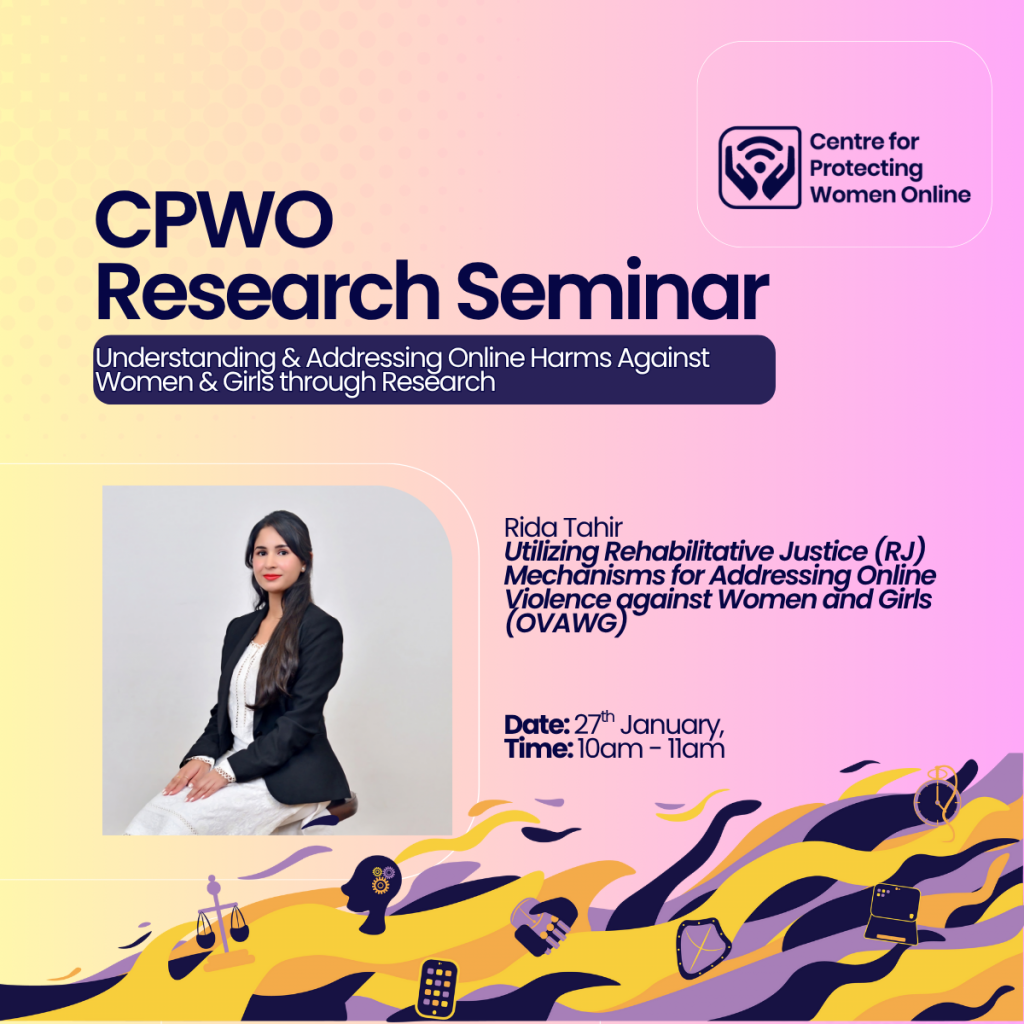 Centre for Protecting Women Online

CPWO Research Seminar

Understanding & Addressing Online Harms Against Women & Girls through Research

Rida Tahir
Utilizing Rehabilitative Justice (RJ) Mechanisms for Addressing Online Violence against Women and Girls (OVAWG)

Date: 27$^{th}$ January,
Time: 10am - 11am